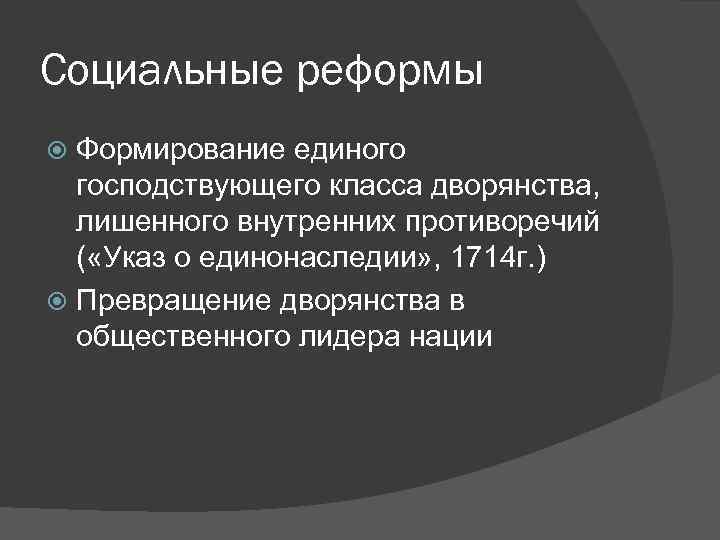 Социальные реформы

Формирование единого господствующего класса дворянства, лишенного внутренних противоречий («Указ о единонаследии», 1714г.)

Превращение дворянства в общественного лидера нации